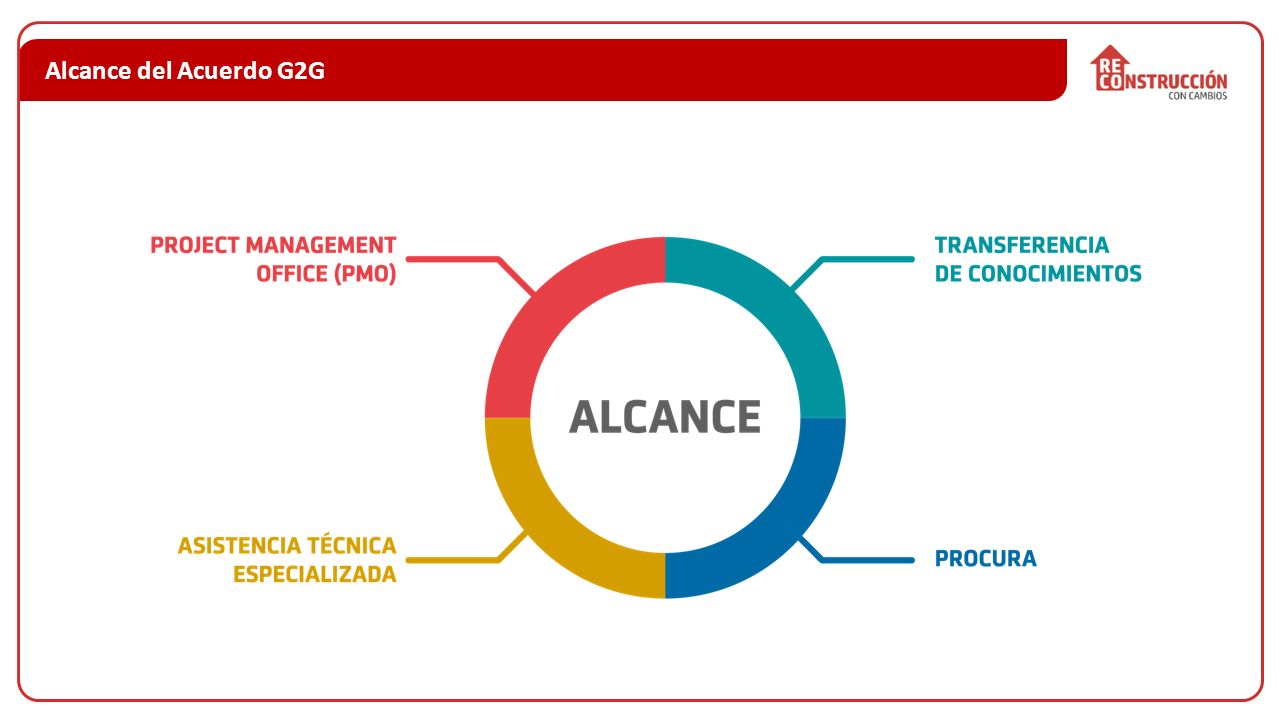 Alcance del Acuerdo G2G

RECONSTRUCCIÓN
CON CAMBIOS

PROJECT MANAGEMENT OFFICE (PMO)

TRANSFERENCIA DE CONOCIMIENTOS

ALCANCE

ASISTENCIA TÉCNICA ESPECIALIZADA

PROCURA